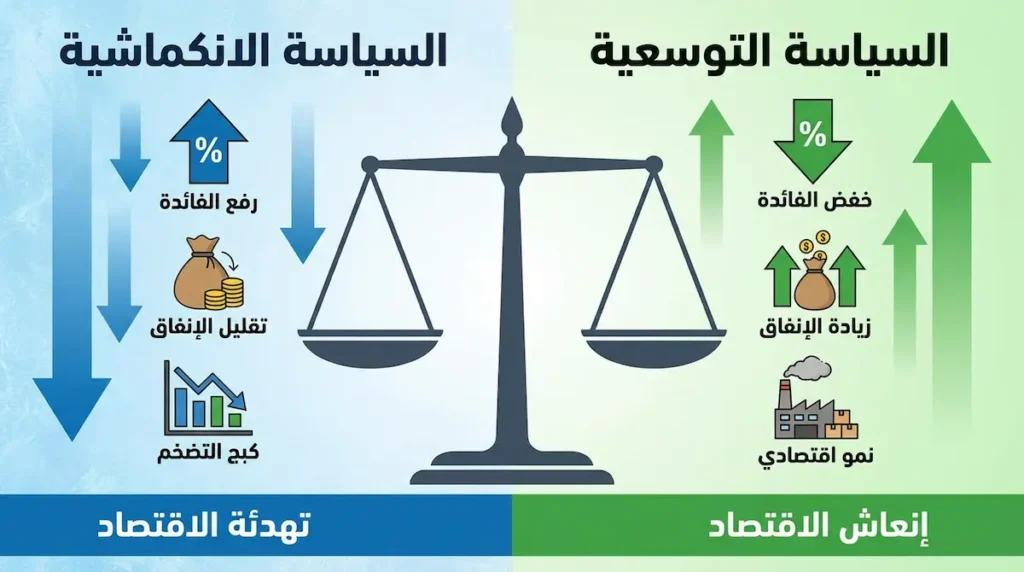 السياسة التوسعية

%

خفض الفائدة

زيادة الإنفاق

نمو اقتصادي

إنعاش الاقتصاد

السياسة الانكماشية

%

رفع الفائدة

تقليل الإنفاق

كبح التضخم

تهدئة الاقتصاد